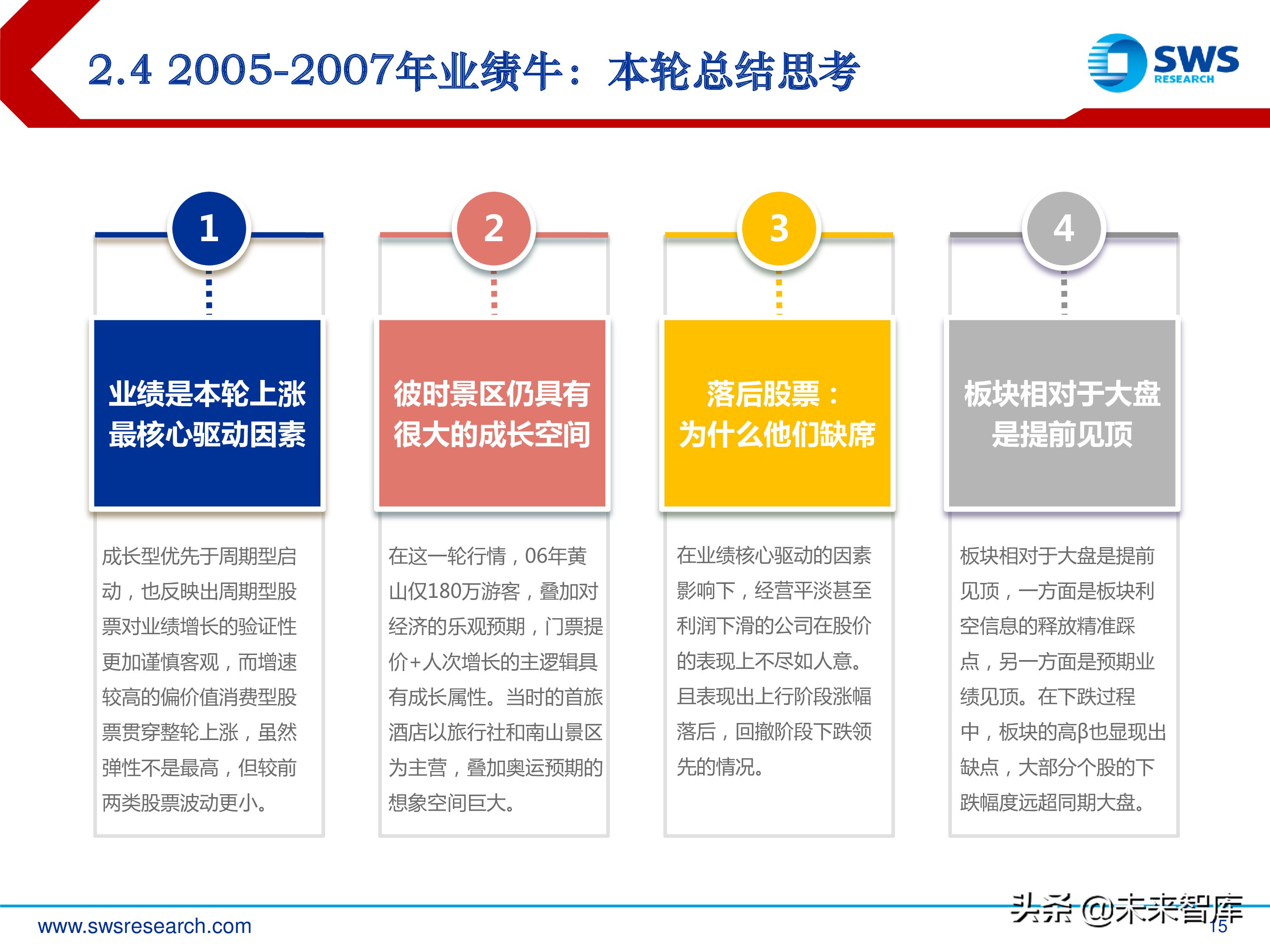 2.4 2005-2007年业绩牛：本轮总结思考

SWS RESEARCH

1

业绩是本轮上涨最核心驱动因素

成长型优先于周期型启动，也反映出周期型股票对业绩增长的验证性更加谨慎客观，而增速较高的偏价值消费型股票贯穿整轮上涨，虽然弹性不是最高，但较前两类股票波动更小。

2

彼时景区仍具有很大的成长空间

在这一轮行情，06年黄山仅180万游客，叠加对经济的乐观预期，门票提价+人次增长的主逻辑具有成长属性。当时的首旅酒店以旅行社和南山景区为主营，叠加奥运预期的想象空间巨大。

3

落后股票：为什么他们缺席

在业绩核心驱动的因素影响下，经营平淡甚至利润下滑的公司在股价的表现上不尽如人意。且表现出上行阶段涨幅落后，回撤阶段下跌领先的情况。

4

板块相对于大盘是提前见顶

板块相对于大盘是提前见顶，一方面是板块利空信息的释放精准踩点，另一方面是预期业绩见顶。在下跌过程中，板块的高β也显现出缺点，大部分个股的下跌幅度远超同期大盘。

www.swsresearch.com

头条 @未来智库

15